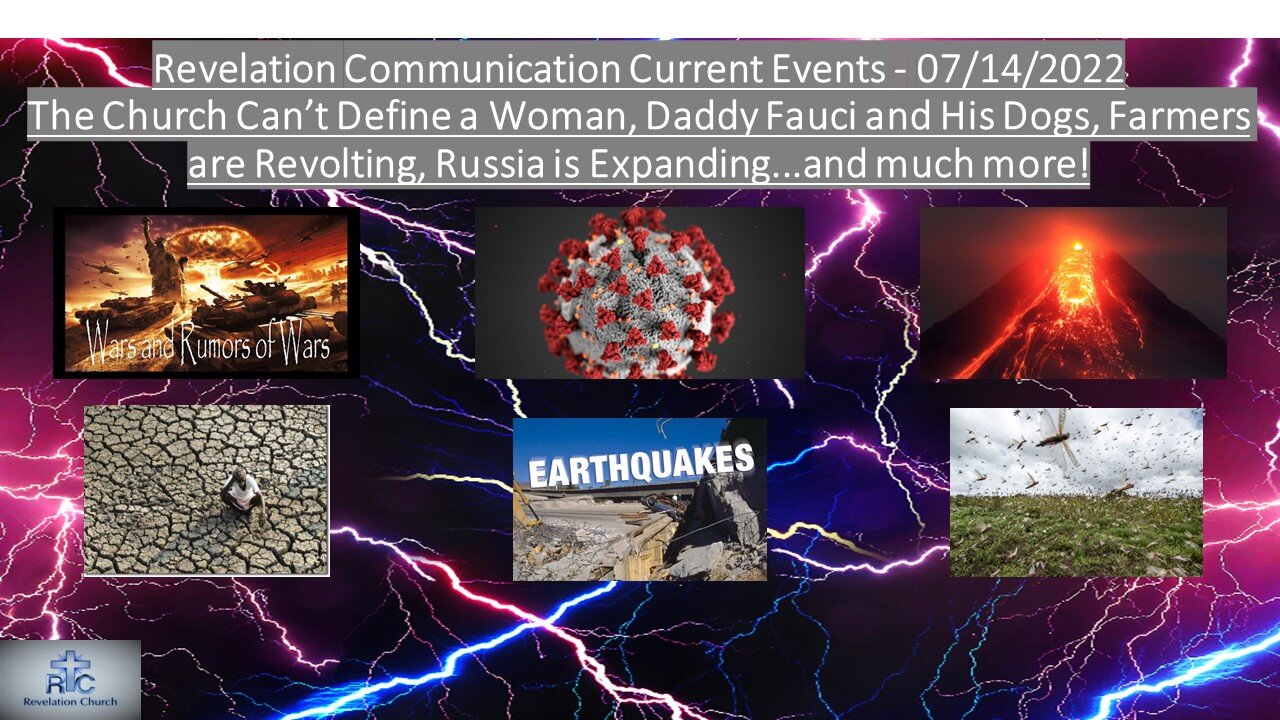 Revelation Communication Current Events - 07/14/2022
The Church Can't Define a Woman, Daddy Fauci and His Dogs, Farmers are Revolting, Russia is Expanding...and much more!

Wars and Rumors of Wars

EARTHQUAKES

RC
Revelation Church